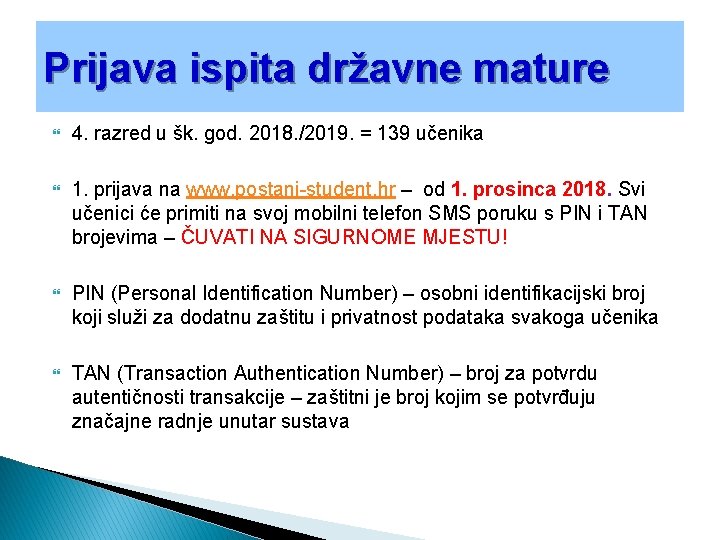 Prijava ispita državne mature

4. razred u šk. god. 2018./2019. = 139 učenika

1. prijava na www.postani-student.hr – od 1. prosinca 2018. Svi učenici će primiti na svoj mobilni telefon SMS poruku s PIN i TAN brojevima – ČUVATI NA SIGURNOME MJESTU!

PIN (Personal Identification Number) – osobni identifikacijski broj koji služi za dodatnu zaštitu i privatnost podataka svakoga učenika

TAN (Transaction Authentication Number) – broj za potvrdu autentičnosti transakcije – zaštitni je broj kojim se potvrđuju značajne radnje unutar sustava